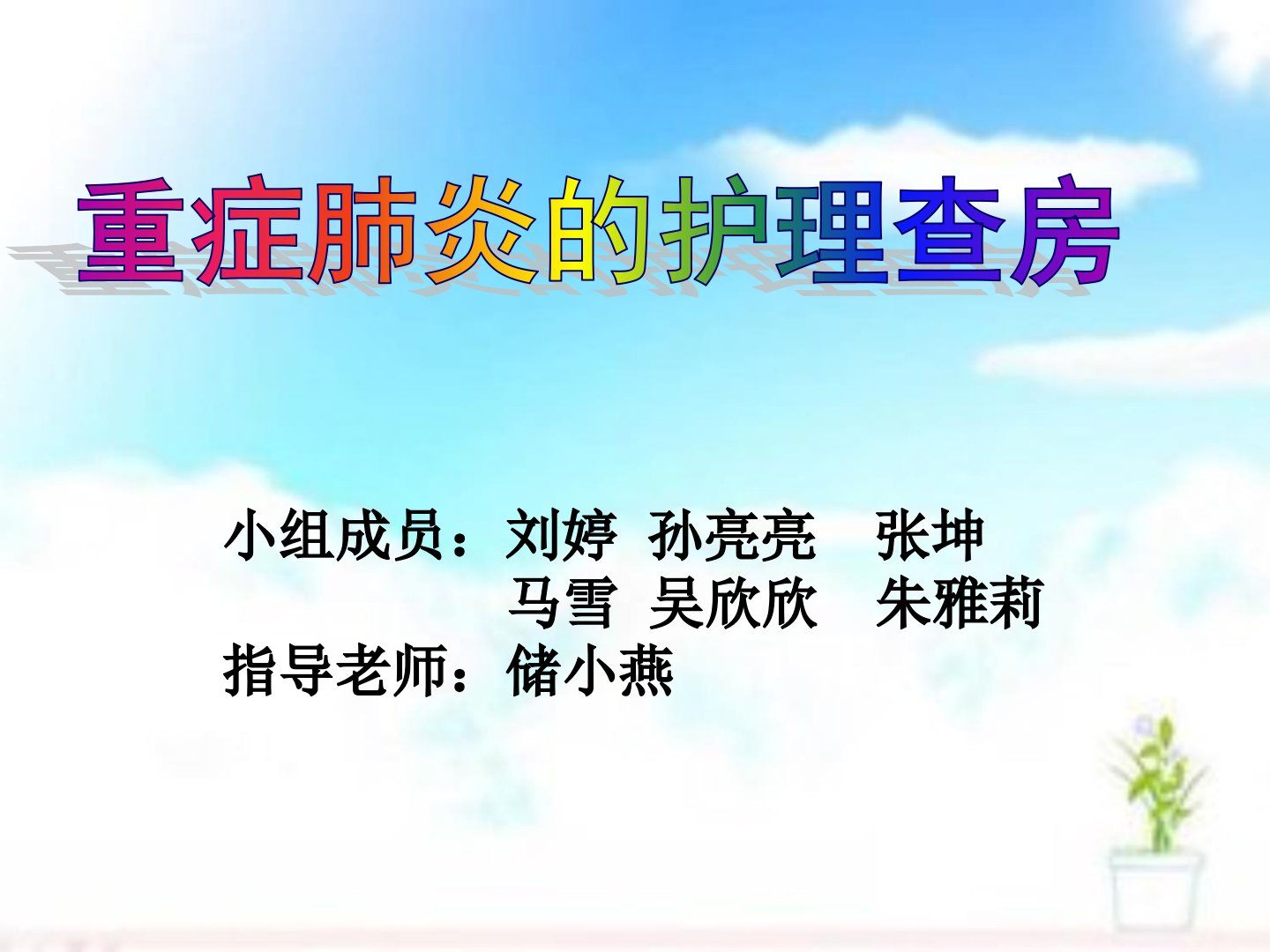 重症肺炎的护理查房

小组成员：刘婷 孙亮亮 张坤
马雪 吴欣欣 朱雅莉
指导老师：储小燕